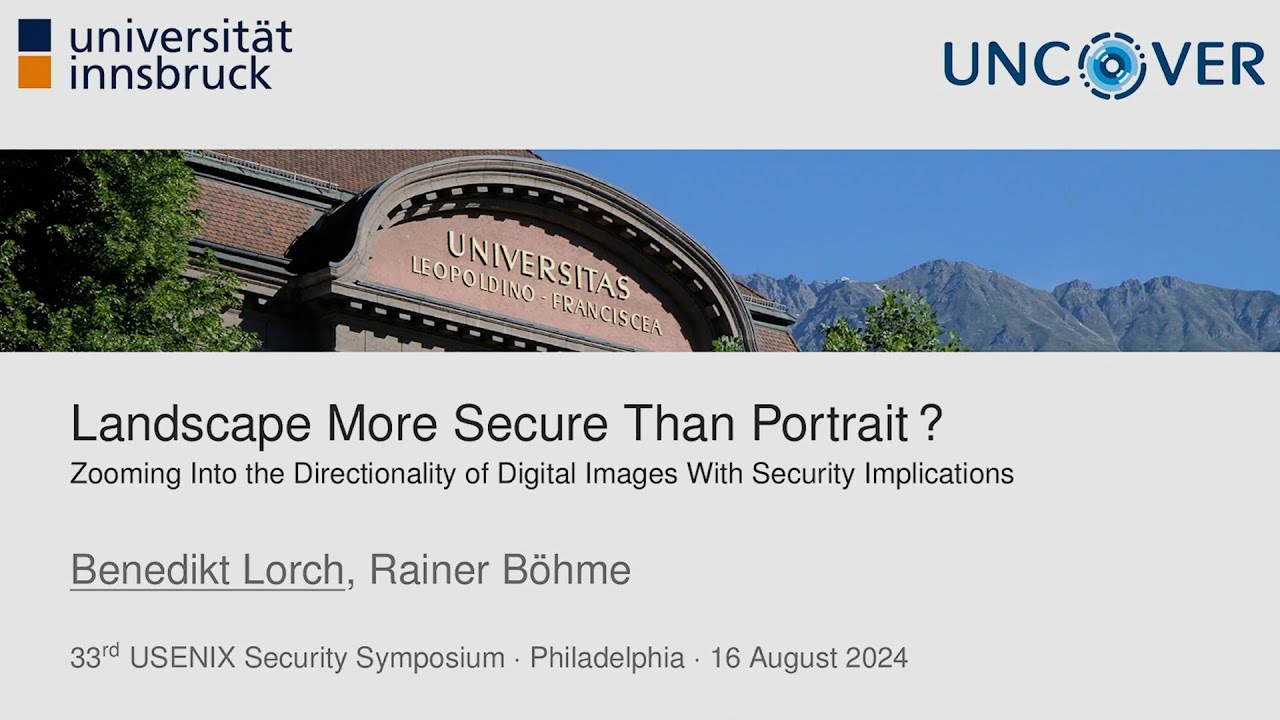 universität innsbruck

UNCOVER

UNIVERSITAS LEOPOLDINO - FRANCISCEA

Landscape More Secure Than Portrait ?
Zooming Into the Directionality of Digital Images With Security Implications

Benedikt Lorch, Rainer Böhme

33$^{rd}$ USENIX Security Symposium · Philadelphia · 16 August 2024